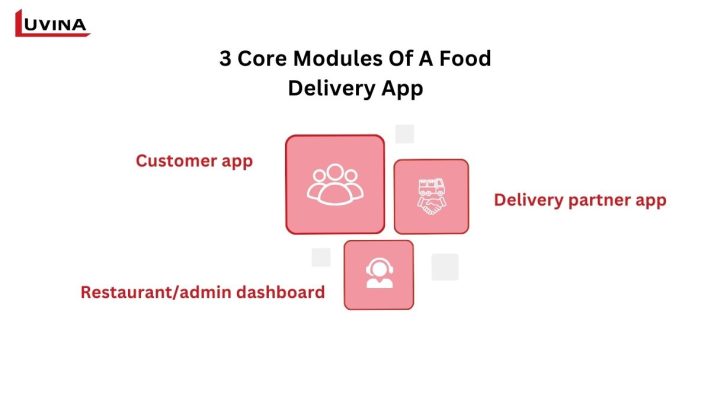 LUVINA

3 Core Modules Of A Food Delivery App

Customer app

Delivery partner app

Restaurant/admin dashboard